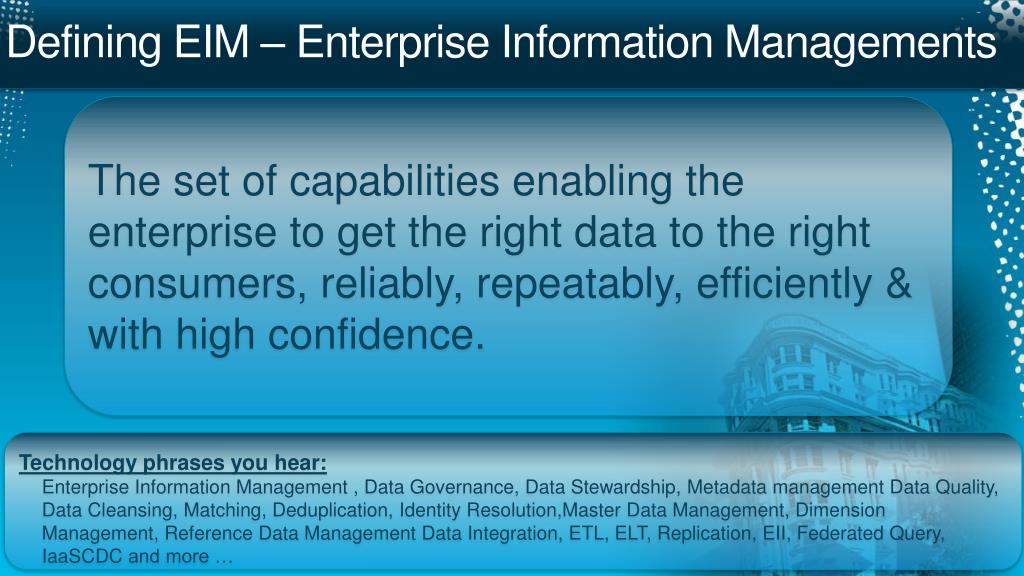 Defining EIM – Enterprise Information Managements

The set of capabilities enabling the enterprise to get the right data to the right consumers, reliably, repeatably, efficiently & with high confidence.

Technology phrases you hear:

Enterprise Information Management , Data Governance, Data Stewardship, Metadata management Data Quality, Data Cleansing, Matching, Deduplication, Identity Resolution,Master Data Management, Dimension Management, Reference Data Management Data Integration, ETL, ELT, Replication, EII, Federated Query, IaaSCDC and more …